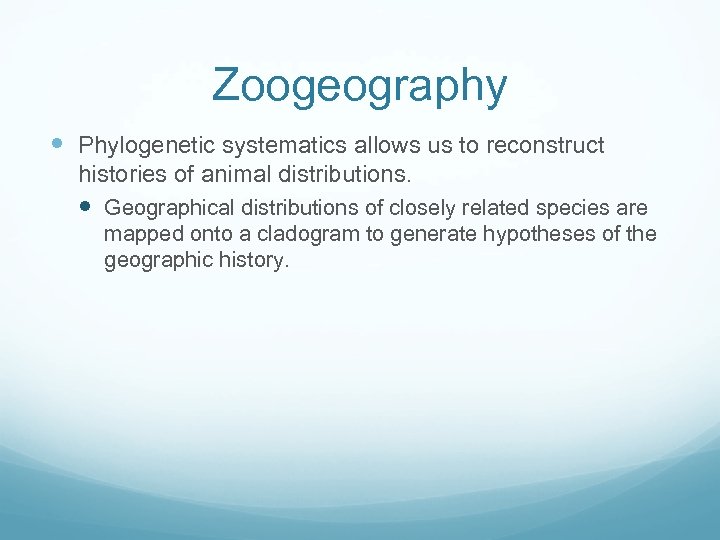 Zoogeography

Phylogenetic systematics allows us to reconstruct histories of animal distributions.

Geographical distributions of closely related species are mapped onto a cladogram to generate hypotheses of the geographic history.